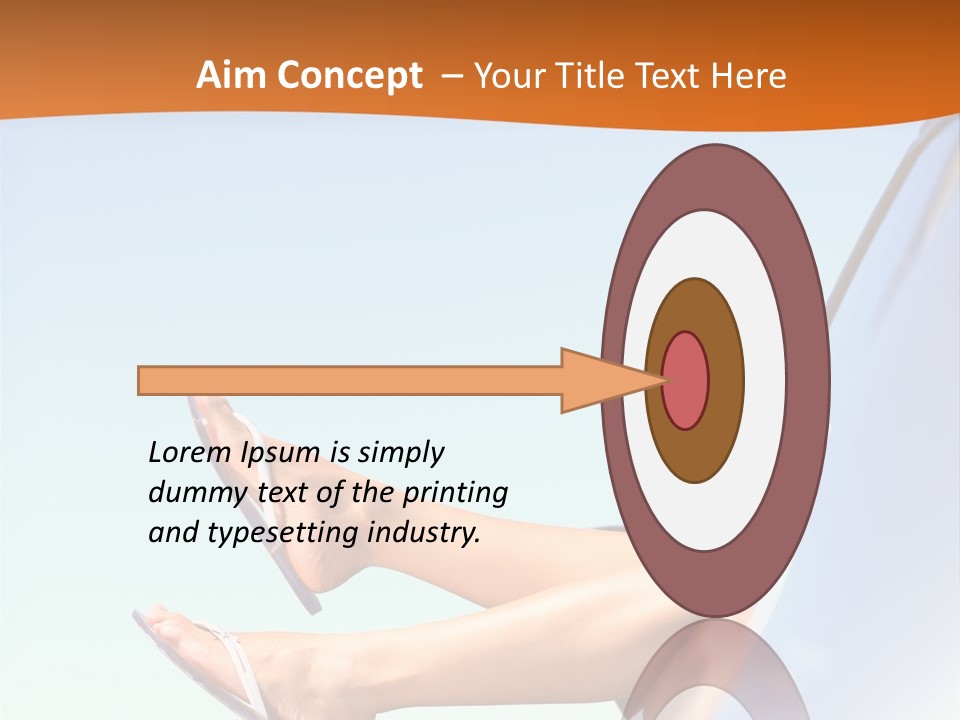 Aim Concept – Your Title Text Here

Lorem Ipsum is simply dummy text of the printing and typesetting industry.